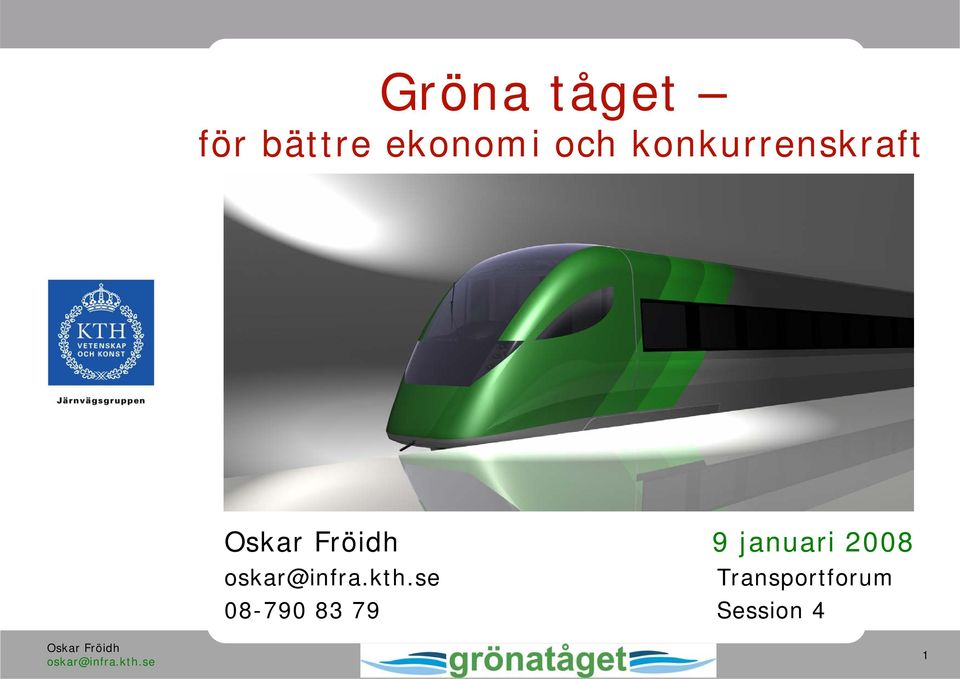 Gröna tåget –
för bättre ekonomi och konkurrenskraft

KTH
VETENSKAP
OCH KONST

Järnvägsgruppen

Oskar Fröidh
oskar@infra.kth.se
08-790 83 79

9 januari 2008
Transportforum
Session 4

Oskar Fröidh
oskar@infra.kth.se

grönatåget

1